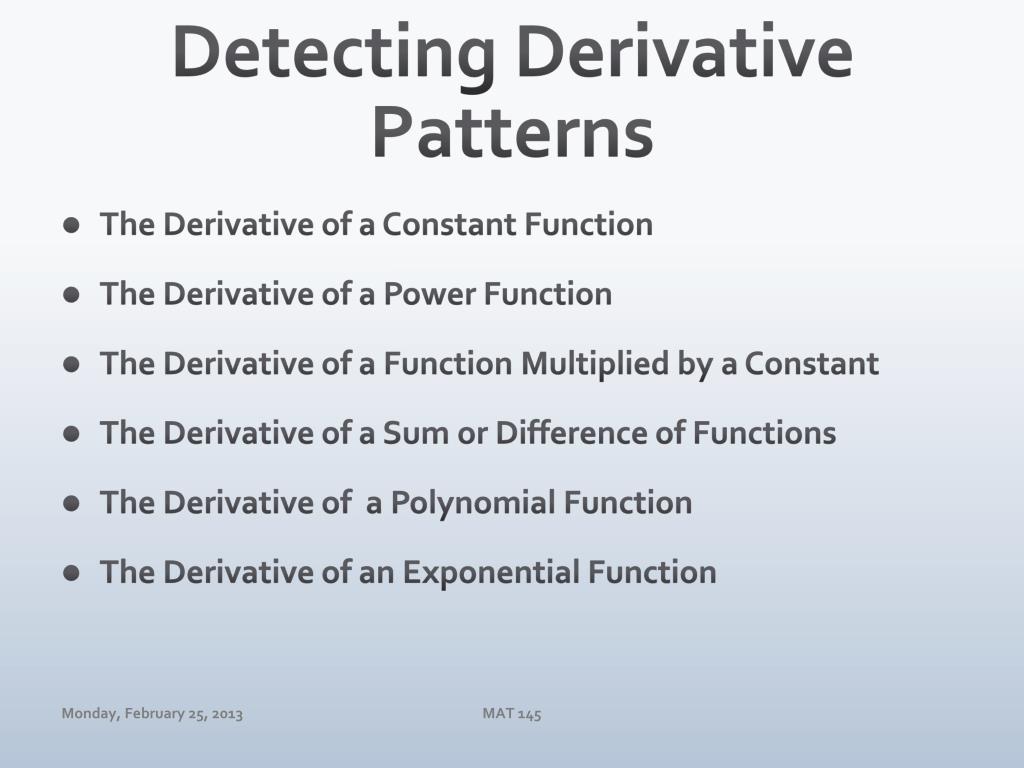 Detecting Derivative Patterns

- The Derivative of a Constant Function
- The Derivative of a Power Function
- The Derivative of a Function Multiplied by a Constant
- The Derivative of a Sum or Difference of Functions
- The Derivative of a Polynomial Function
- The Derivative of an Exponential Function

Monday, February 25, 2013

MAT 145